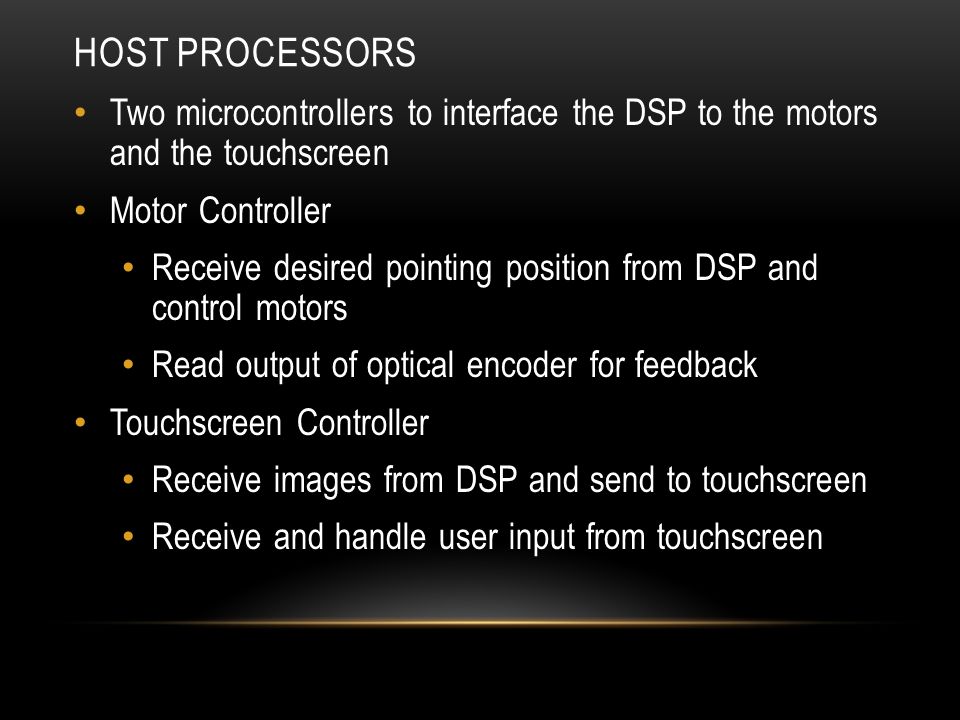 HOST PROCESSORS

• Two microcontrollers to interface the DSP to the motors and the touchscreen

• Motor Controller

  • Receive desired pointing position from DSP and control motors

  • Read output of optical encoder for feedback

• Touchscreen Controller

  • Receive images from DSP and send to touchscreen

  • Receive and handle user input from touchscreen